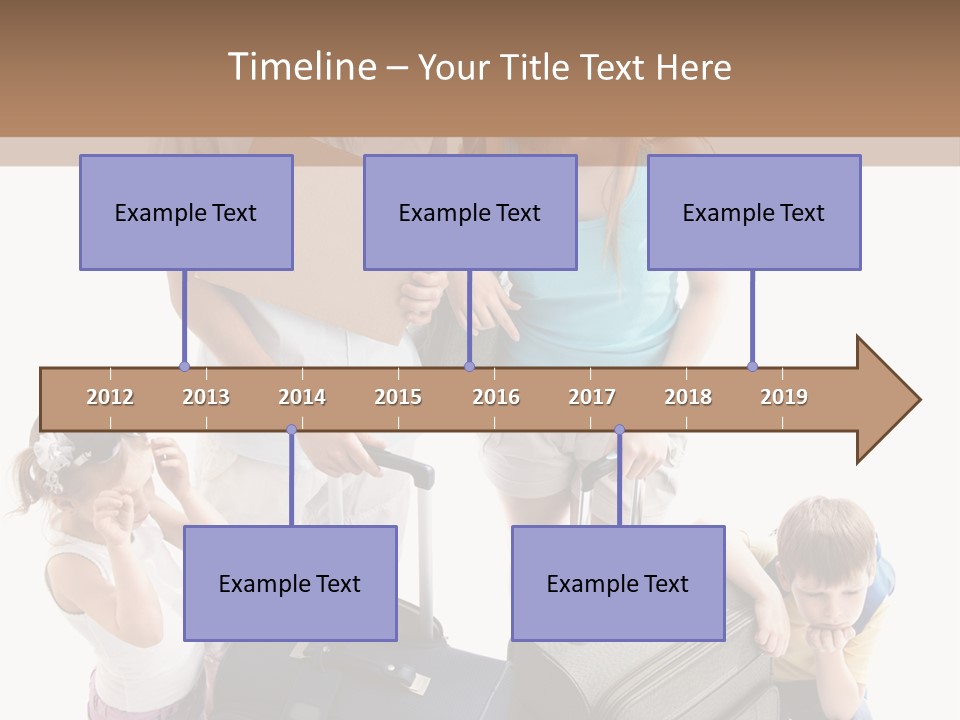 Timeline – Your Title Text Here

Example Text

Example Text

Example Text

2012 2013 2014 2015 2016 2017 2018 2019

Example Text

Example Text